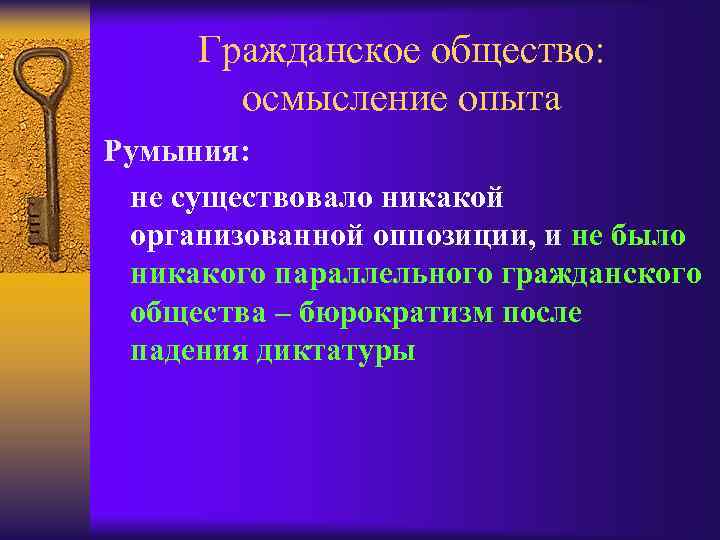 Гражданское общество: осмысление опыта

Румыния:

не существовало никакой организованной оппозиции, и не было никакого параллельного гражданского общества – бюрократизм после падения диктатуры